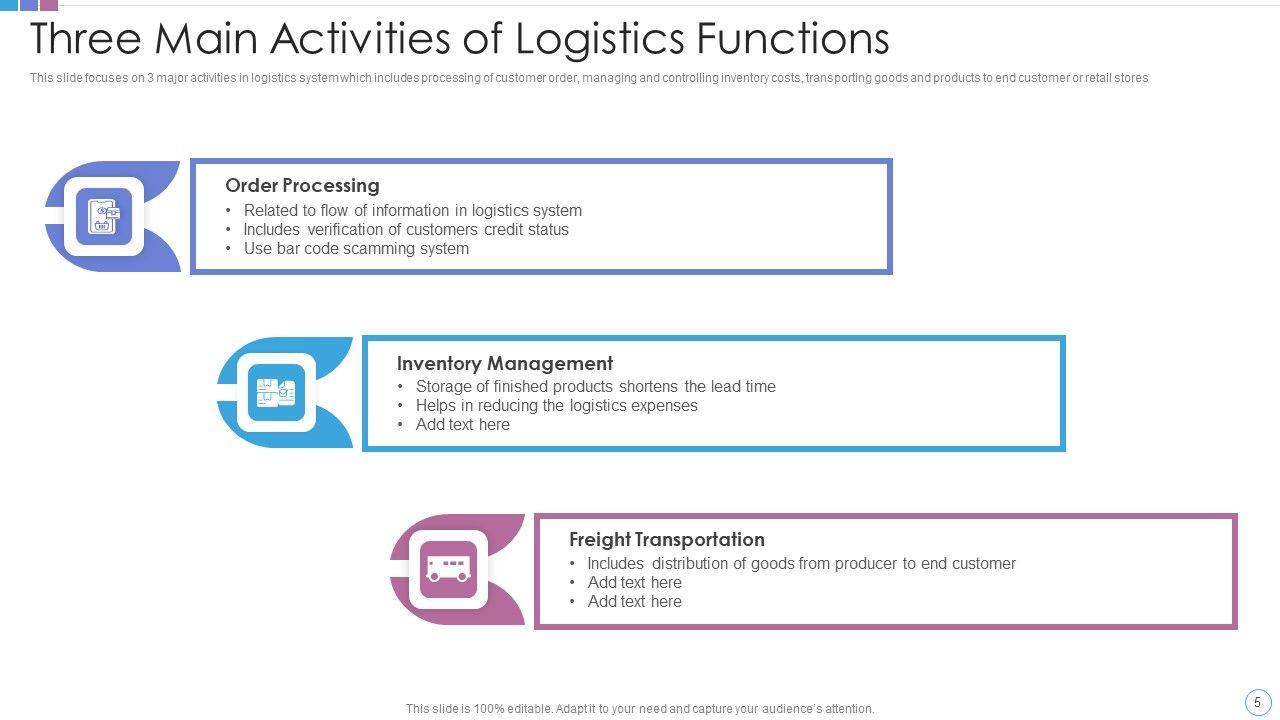 Three Main Activities of Logistics Functions

This slide focuses on 3 major activities in logistics system which includes processing of customer order, managing and controlling inventory costs, transporting goods and products to end customer or retail stores

Order Processing
• Related to flow of information in logistics system
• Includes verification of customers credit status
• Use bar code scamming system

Inventory Management
• Storage of finished products shortens the lead time
• Helps in reducing the logistics expenses
• Add text here

Freight Transportation
• Includes distribution of goods from producer to end customer
• Add text here
• Add text here

This slide is 100% editable. Adapt it to your need and capture your audience's attention.

5